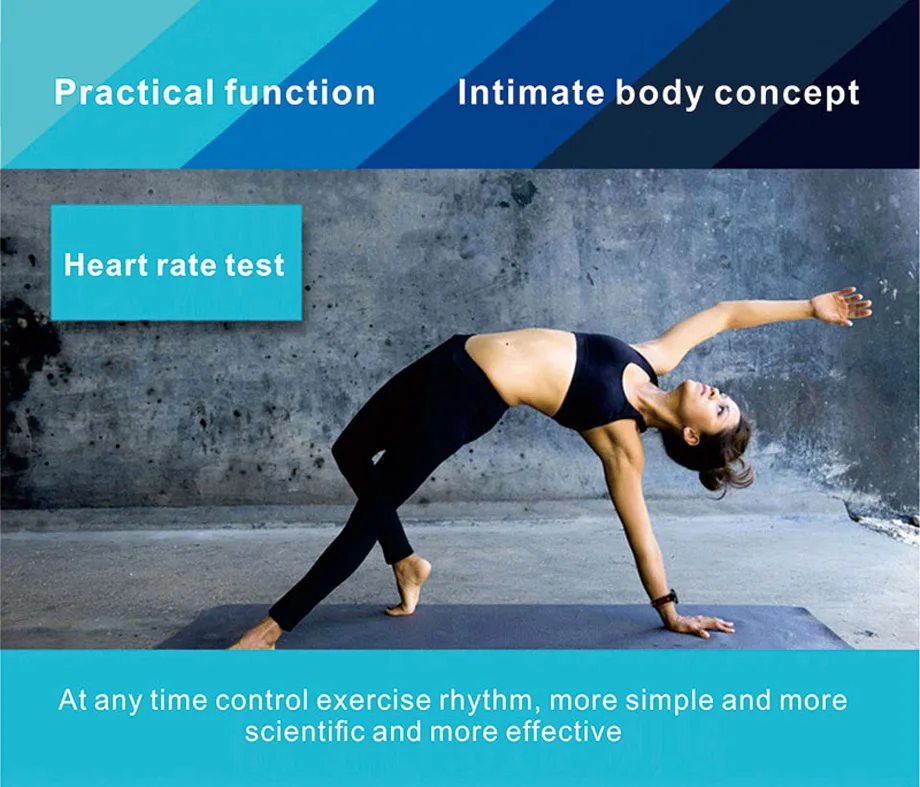 Practical function Intimate body concept

Heart rate test

At any time control exercise rhythm, more simple and more scientific and more effective